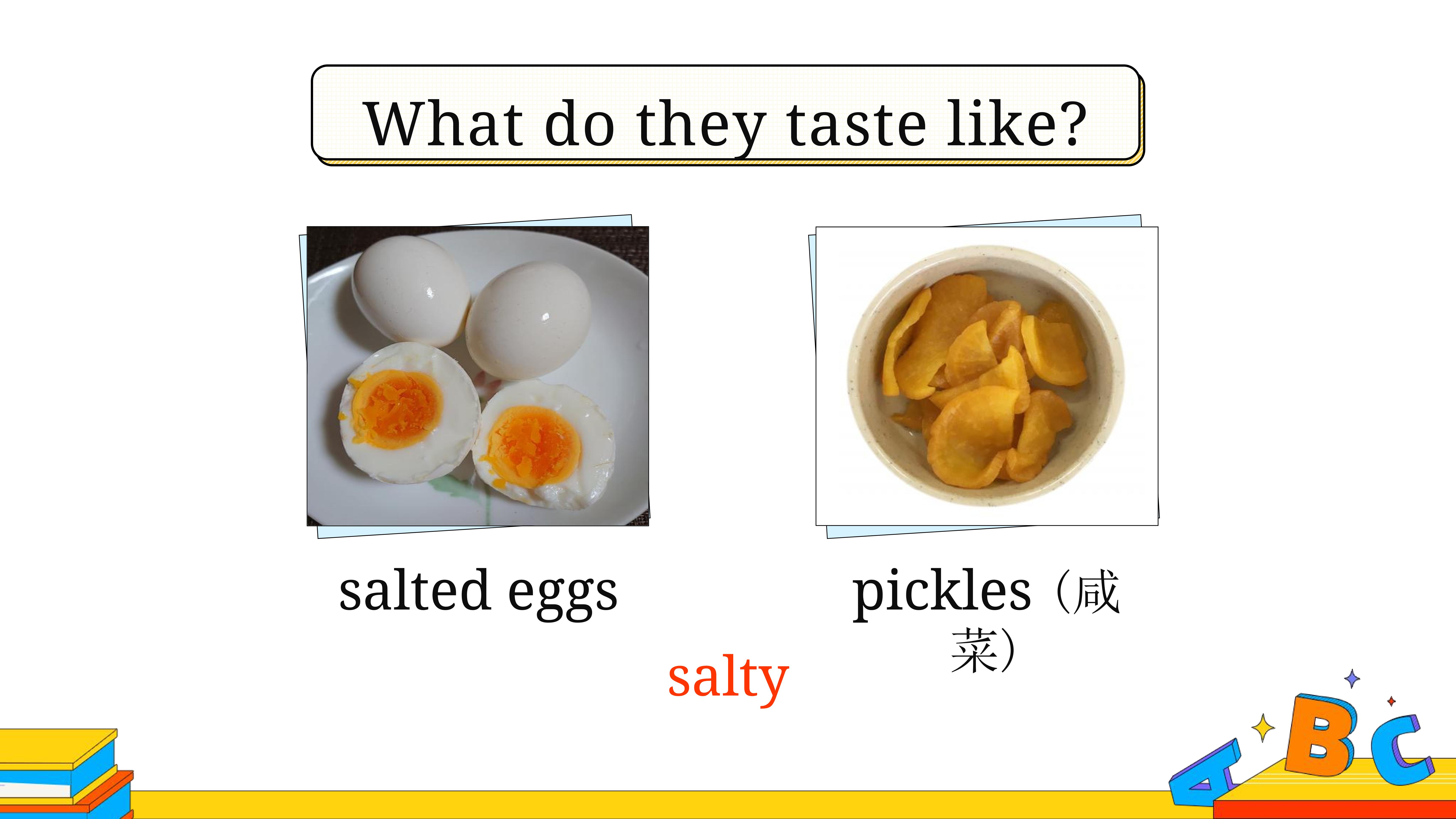 What do they taste like?

salted eggs

pickles（咸菜）

salty

A B C